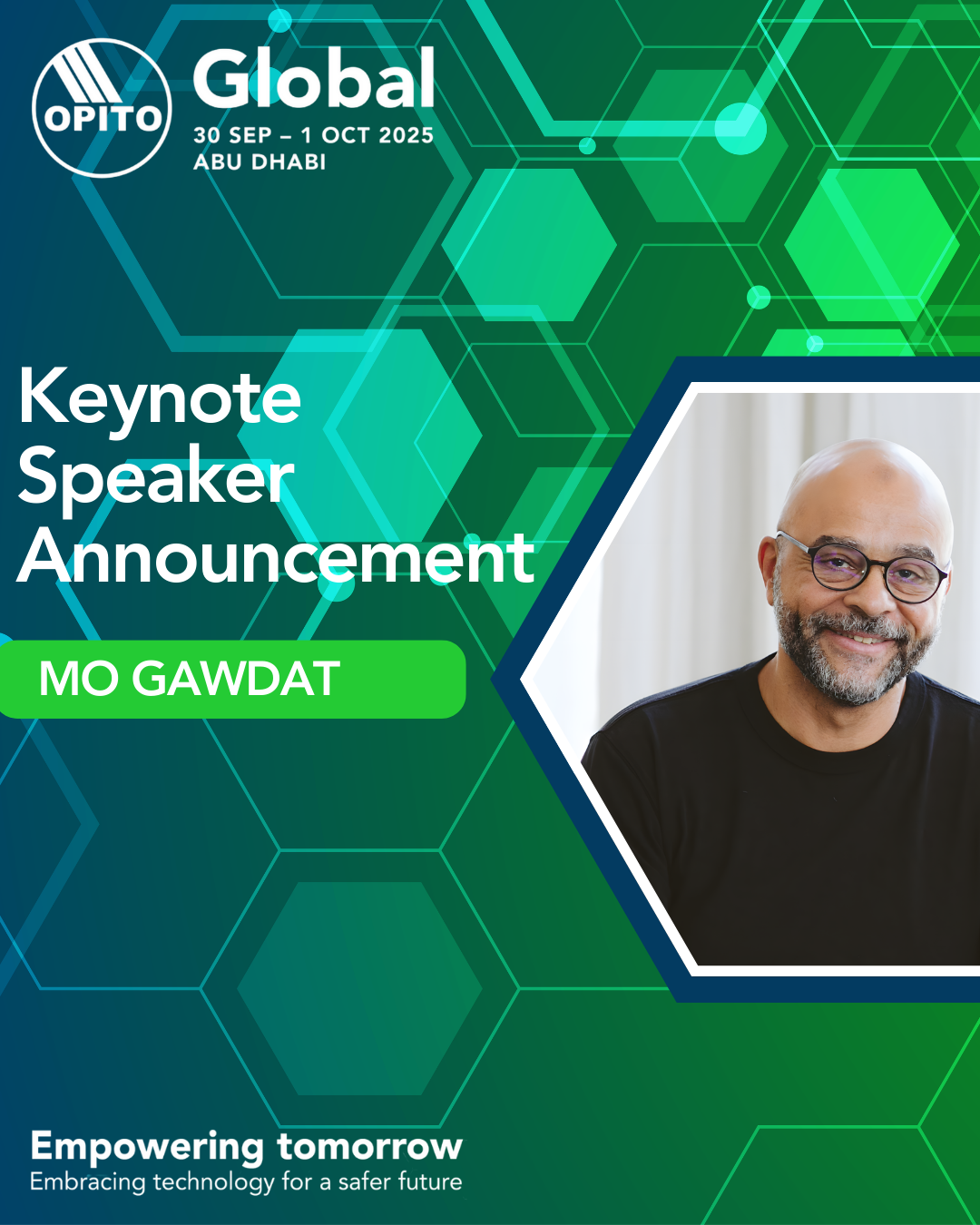 OPITO

Global
30 SEP – 1 OCT 2025
ABU DHABI

Keynote Speaker Announcement

MO GAWDAT

Empowering tomorrow
Embracing technology for a safer future